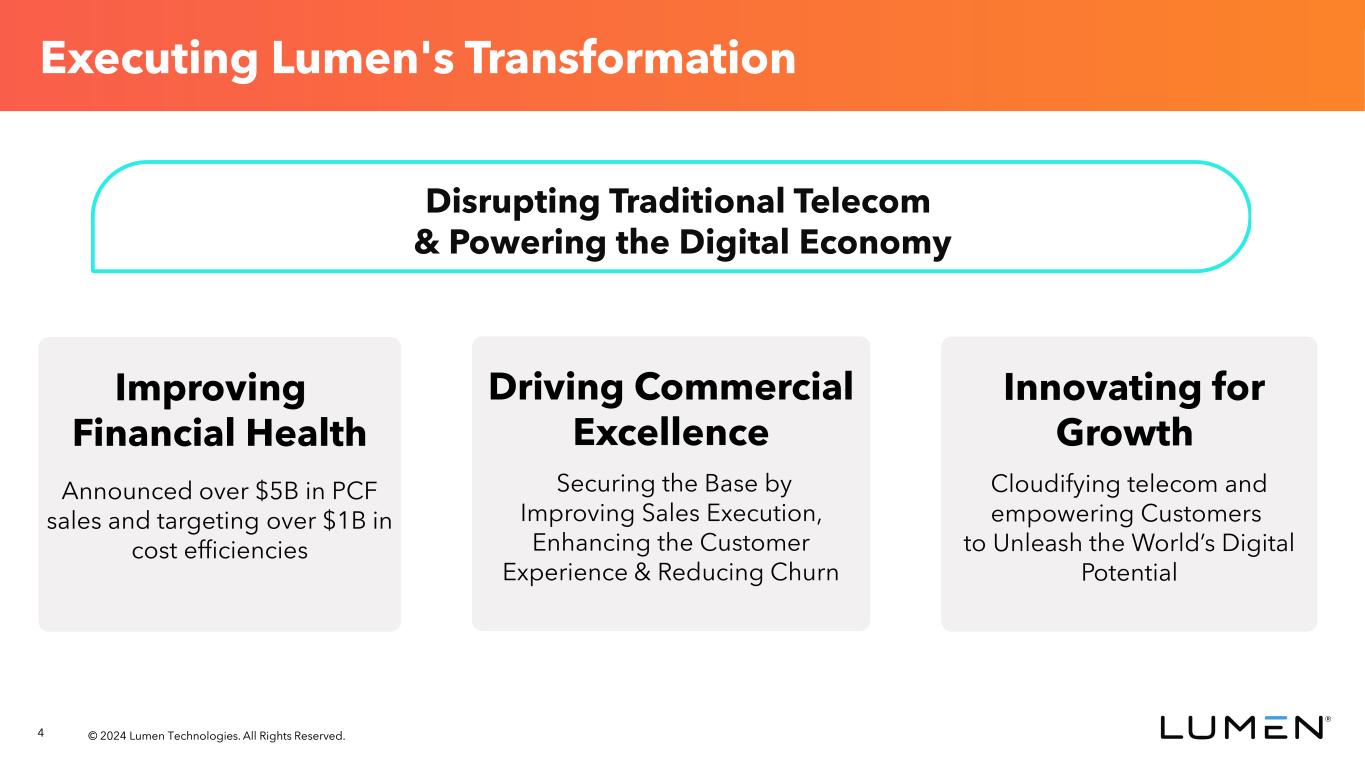 Executing Lumen's Transformation

Disrupting Traditional Telecom
& Powering the Digital Economy

Improving Financial Health

Announced over \$5B in PCF sales and targeting over \$1B in cost efficiencies

Driving Commercial Excellence

Securing the Base by Improving Sales Execution, Enhancing the Customer Experience & Reducing Churn

Innovating for Growth

Cloudifying telecom and empowering Customers to Unleash the World's Digital Potential

4 © 2024 Lumen Technologies. All Rights Reserved.

LUMEN®